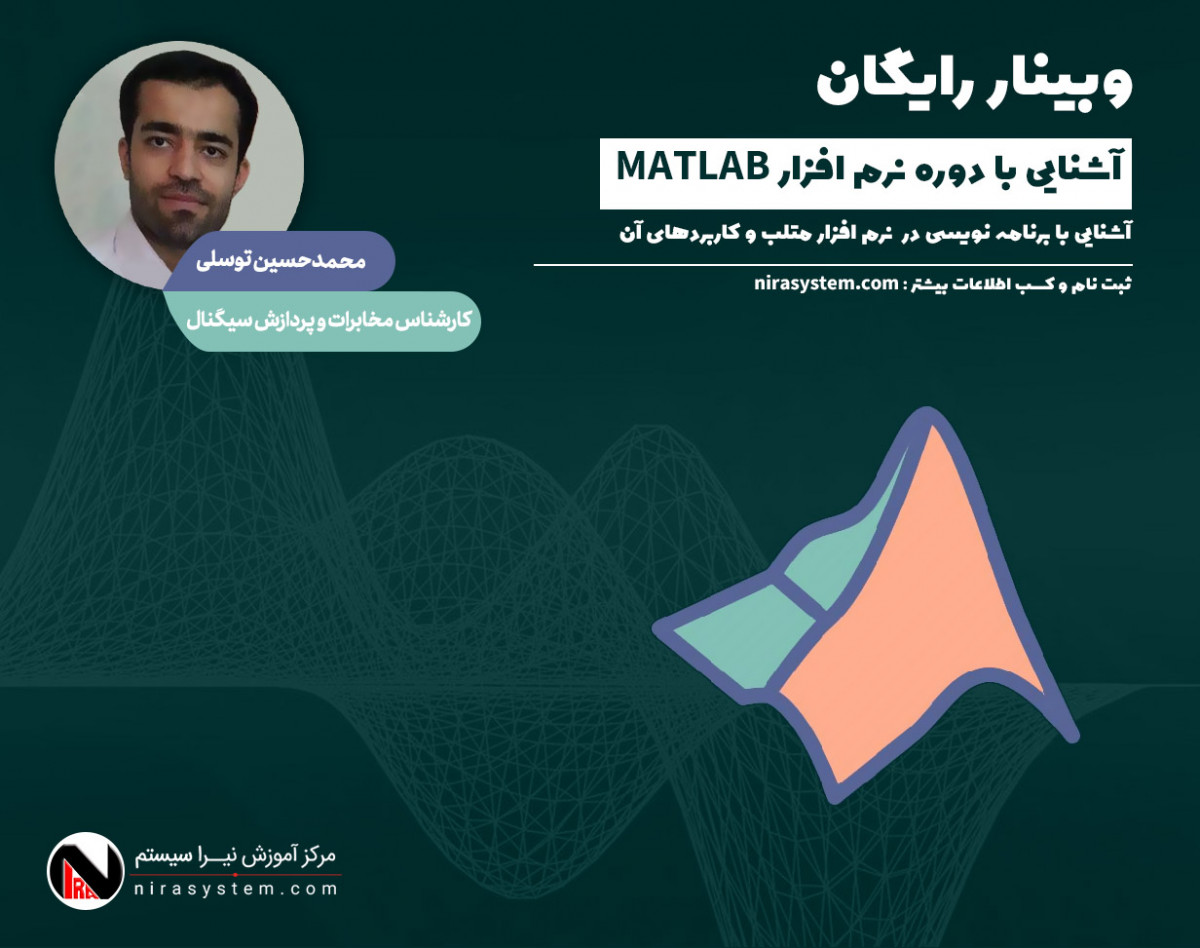 وبینار رایگان

آشنایی با دوره نرم افزار MATLAB

آشنایی با برنامه نویسی در نرم افزار متلب و کاربردهای آن

ثبت نام و کسب اطلاعات بیشتر : nirasystem.com

محمدحسین توسلی

کارشناس مخابرات و پردازش سیگنال

مرکز آموزش نیـرا سیستم
nirasystem.com